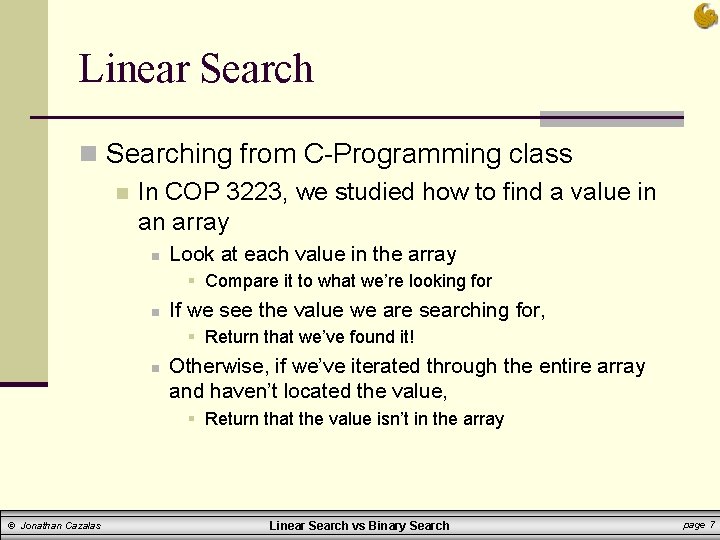 Linear Search

Searching from C-Programming class

In COP 3223, we studied how to find a value in an array

Look at each value in the array

Compare it to what we're looking for

If we see the value we are searching for,

Return that we've found it!

Otherwise, if we've iterated through the entire array and haven't located the value,

Return that the value isn't in the array

© Jonathan Cazalas Linear Search vs Binary Search page 7